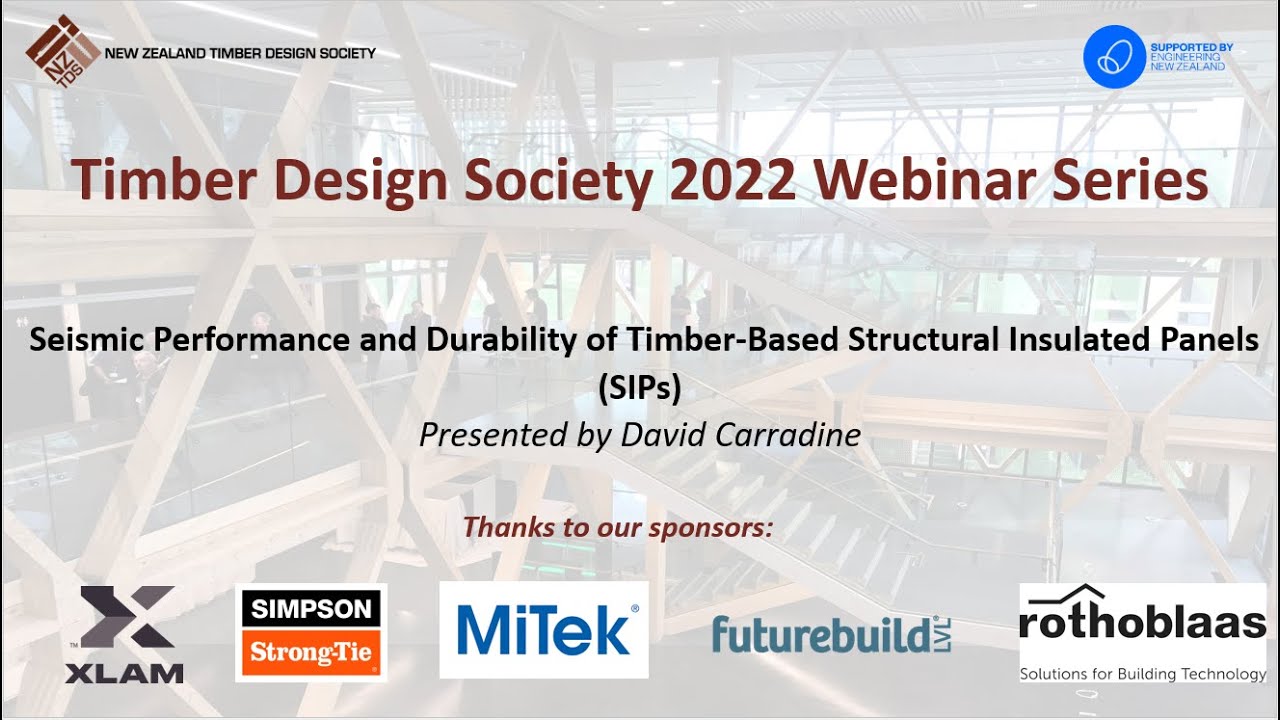 NZ TDS NEW ZEALAND TIMBER DESIGN SOCIETY

SUPPORTED BY ENGINEERING NEW ZEALAND

Timber Design Society 2022 Webinar Series

Seismic Performance and Durability of Timber-Based Structural Insulated Panels (SIPs)

Presented by David Carradine

Thanks to our sponsors:

XLAM

SIMPSON Strong-Tie

MiTek

futurebuild LVL

rothoblaas Solutions for Building Technology